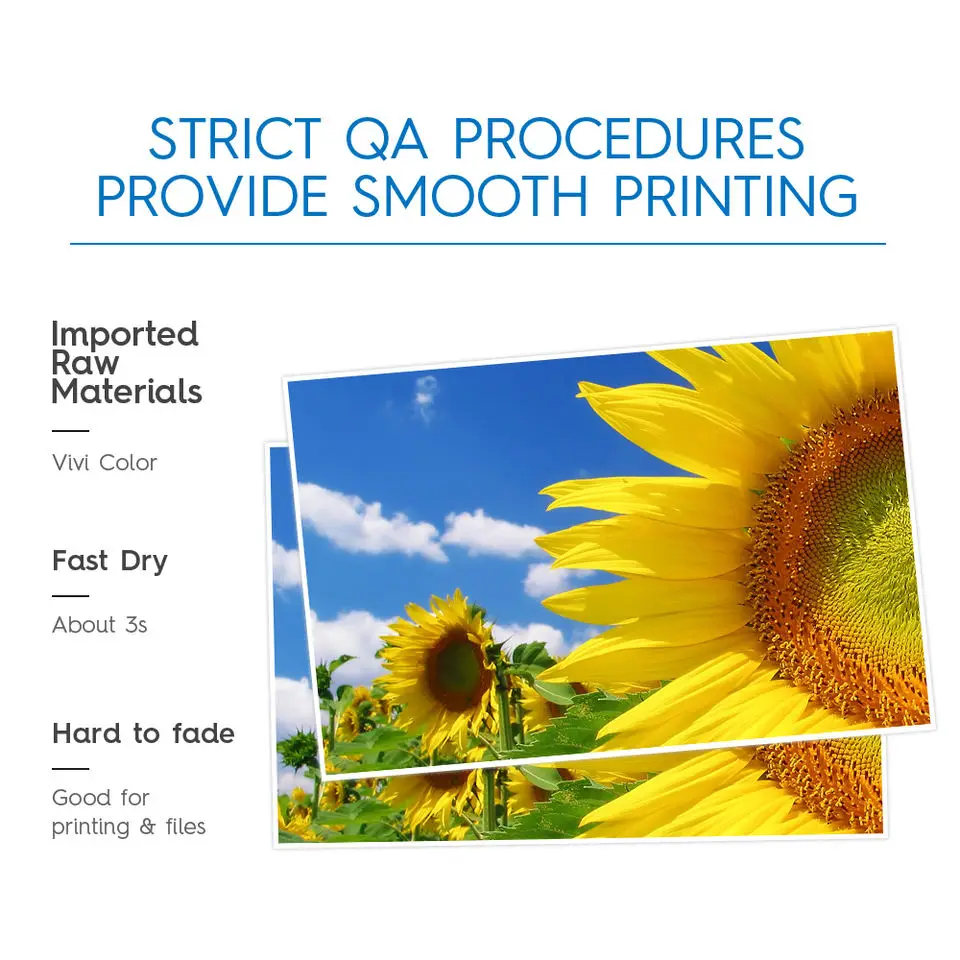 STRICT QA PROCEDURES PROVIDE SMOOTH PRINTING

Imported Raw Materials

Vivi Color

Fast Dry

About 3s

Hard to fade

Good for printing & files